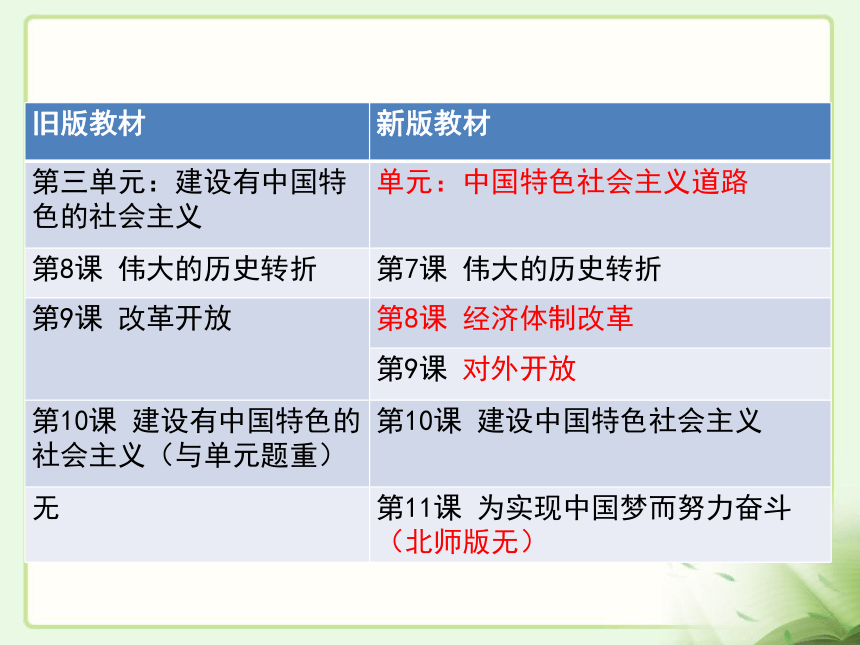 | 旧版教材 | 新版教材 |
|---|---|
| 第三单元：建设有中国特色的社会主义 | 单元：中国特色社会主义道路 |
| 第8课 伟大的历史转折 | 第7课 伟大的历史转折 |
| 第9课 改革开放 | 第8课 经济体制改革 |
| | 第9课 对外开放 |
| 第10课 建设有中国特色的社会主义（与单元题重） | 第10课 建设中国特色社会主义 |
| 无 | 第11课 为实现中国梦而努力奋斗（北师版无） |